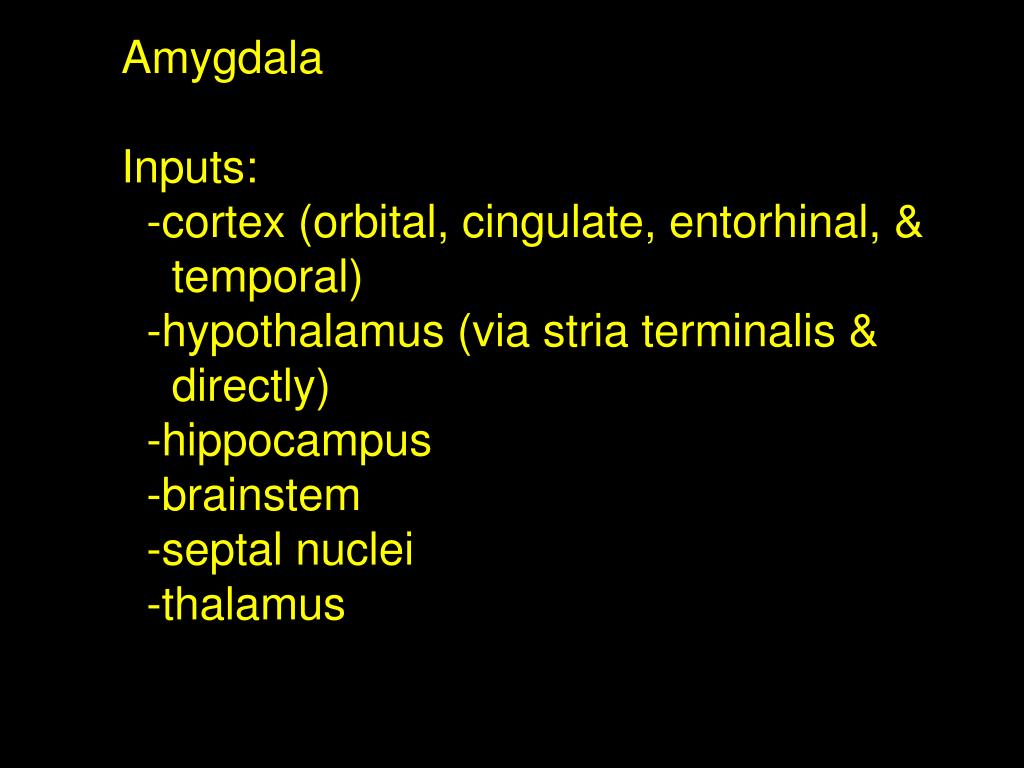 Amygdala

Inputs:
-cortex (orbital, cingulate, entorhinal, & temporal)
-hypothalamus (via stria terminalis & directly)
-hippocampus
-brainstem
-septal nuclei
-thalamus